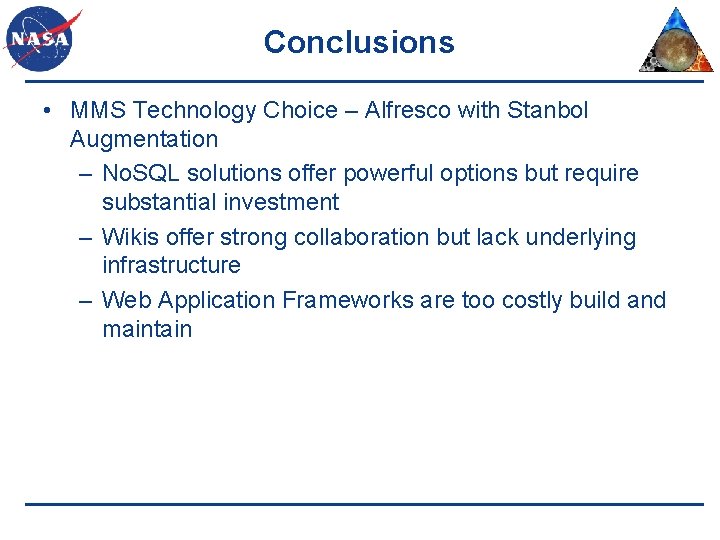 NASA

Conclusions

• MMS Technology Choice – Alfresco with Stanbol Augmentation
  – NoSQL solutions offer powerful options but require substantial investment
  – Wikis offer strong collaboration but lack underlying infrastructure
  – Web Application Frameworks are too costly build and maintain